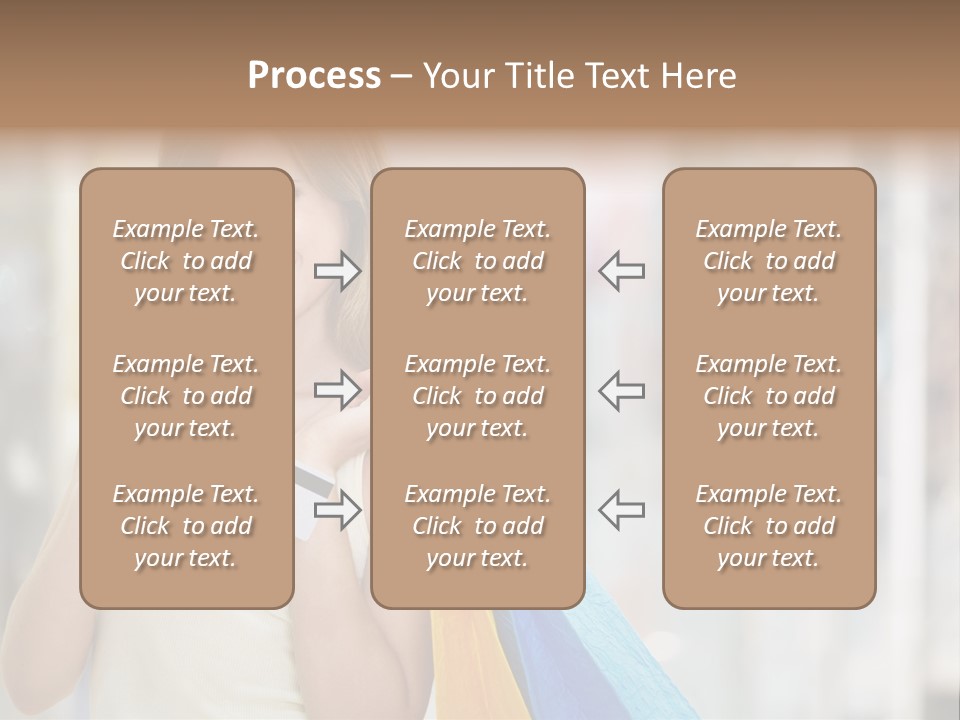 Process – Your Title Text Here

Example Text. Click to add your text.

Example Text. Click to add your text.

Example Text. Click to add your text.

Example Text. Click to add your text.

Example Text. Click to add your text.

Example Text. Click to add your text.

Example Text. Click to add your text.

Example Text. Click to add your text.

Example Text. Click to add your text.